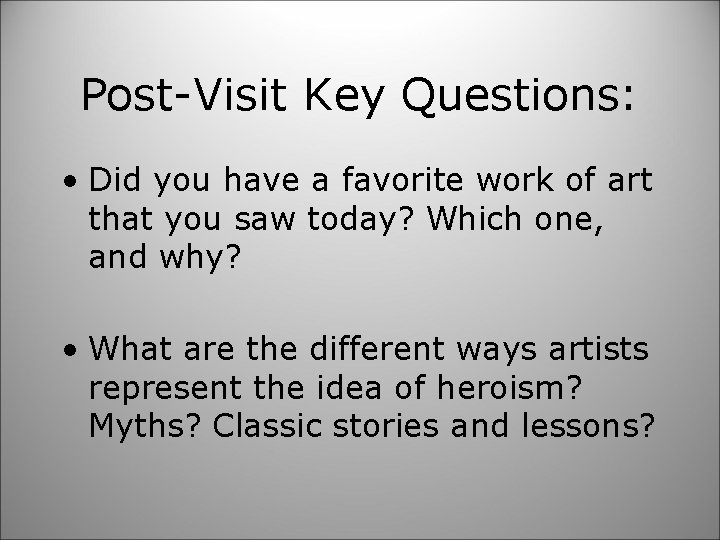 Post-Visit Key Questions:

• Did you have a favorite work of art that you saw today? Which one, and why?

• What are the different ways artists represent the idea of heroism? Myths? Classic stories and lessons?